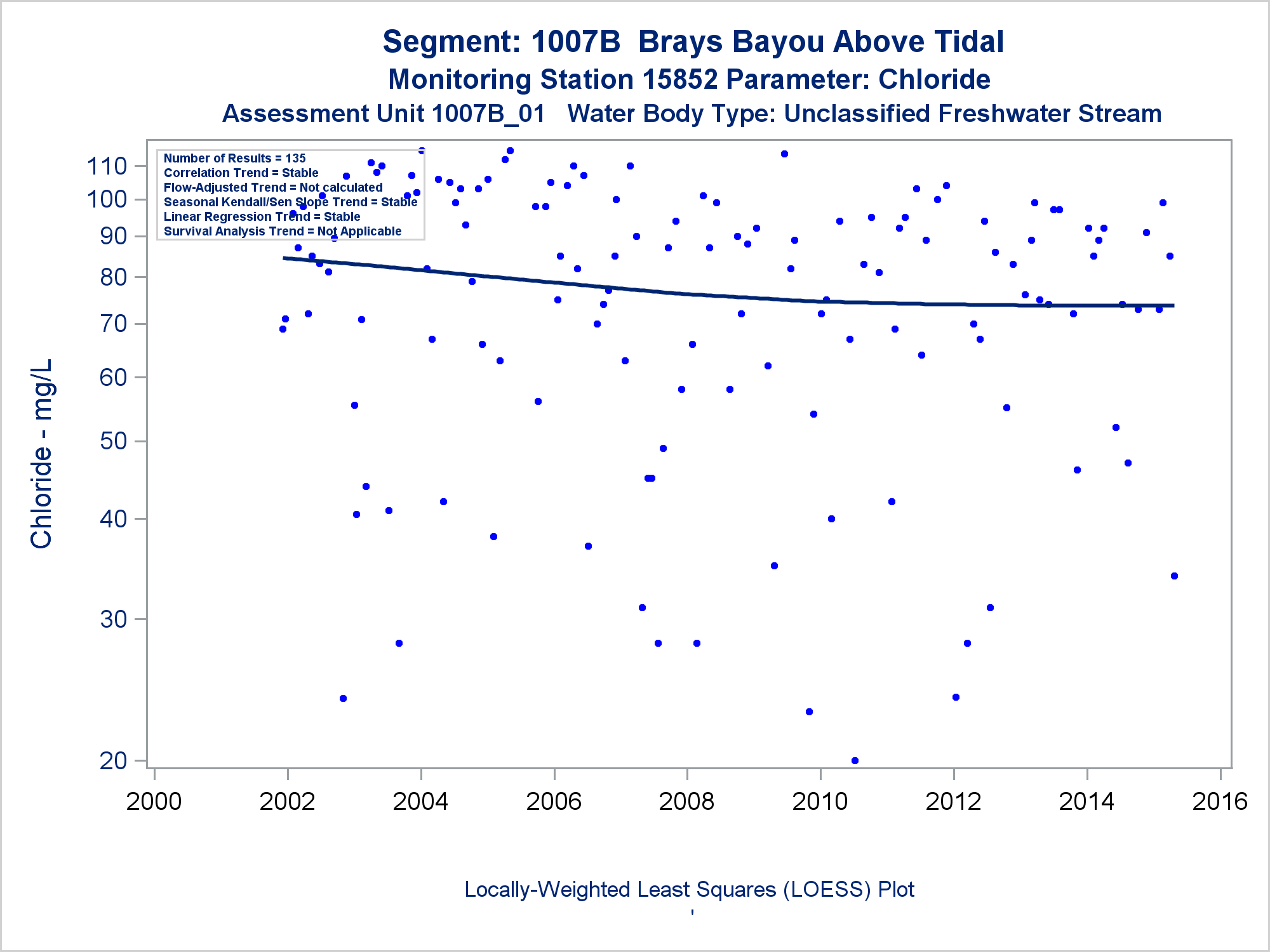 Segment: 1007B Brays Bayou Above Tidal
Monitoring Station 15852 Parameter: Chloride
Assessment Unit 1007B_01 Water Body Type: Unclassified Freshwater Stream

Number of Results = 135
Correlation Trend = Stable
Flow-Adjusted Trend = Not calculated
Seasonal Kendall/Sen Slope Trend = Stable
Linear Regression Trend = Stable
Survival Analysis Trend = Not Applicable

Chloride - mg/L

110
100
90
80
70
60
50
40
30
20

2000
2002
2004
2006
2008
2010
2012
2014
2016

Locally-Weighted Least Squares (LOESS) Plot
'